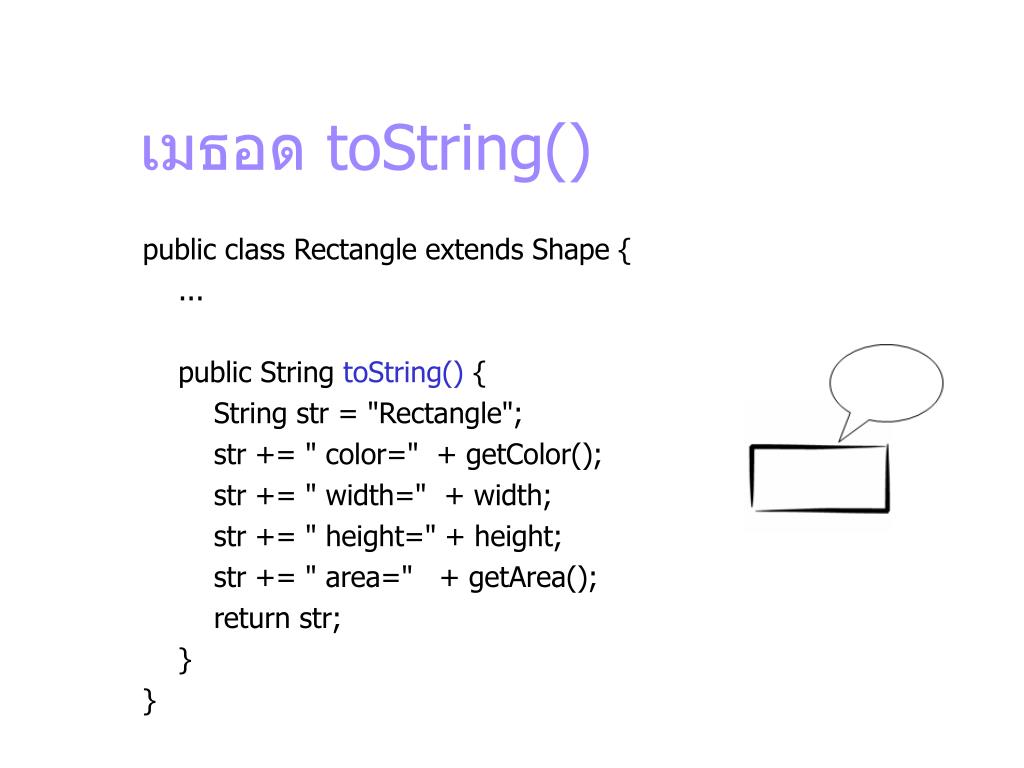 เมธอด toString()

public class Rectangle extends Shape {
...

public String toString() {
String str = "Rectangle";
str += " color=" + getColor();
str += " width=" + width;
str += " height=" + height;
str += " area=" + getArea();
return str;
}
}